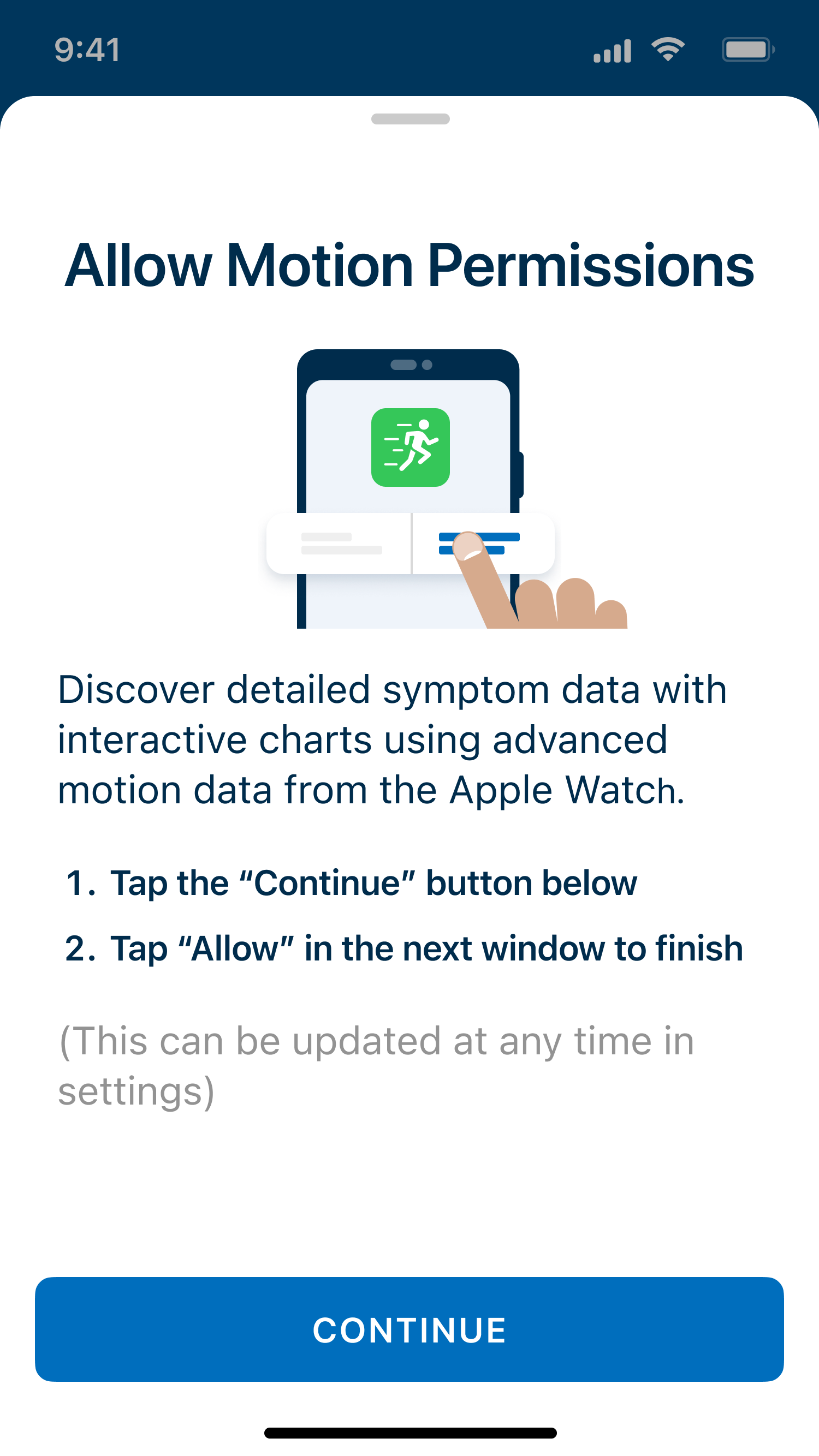 9:41

Allow Motion Permissions

Discover detailed symptom data with interactive charts using advanced motion data from the Apple Watch.

1. Tap the “Continue” button below

2. Tap “Allow” in the next window to finish

(This can be updated at any time in settings)

CONTINUE